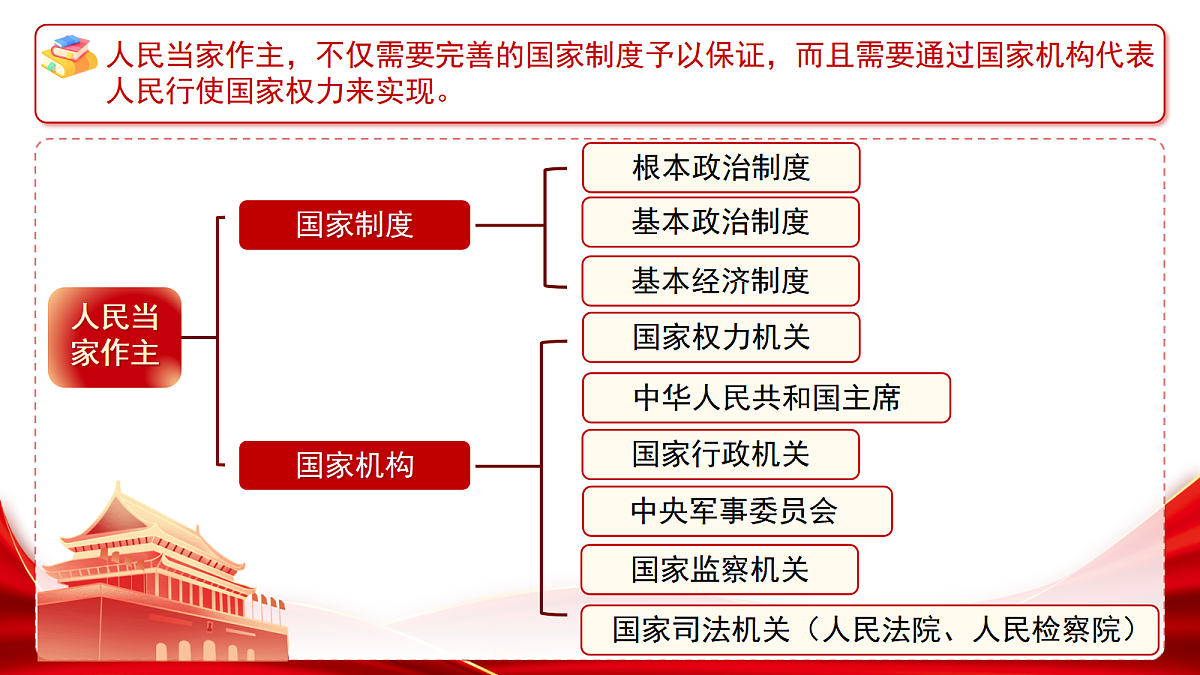 人民当家作主，不仅需要完善的国家制度予以保证，而且需要通过国家机构代表人民行使国家权力来实现。

人民当家作主

国家制度

根本政治制度

基本政治制度

基本经济制度

国家机构

国家权力机关

中华人民共和国主席

国家行政机关

中央军事委员会

国家监察机关

国家司法机关（人民法院、人民检察院）